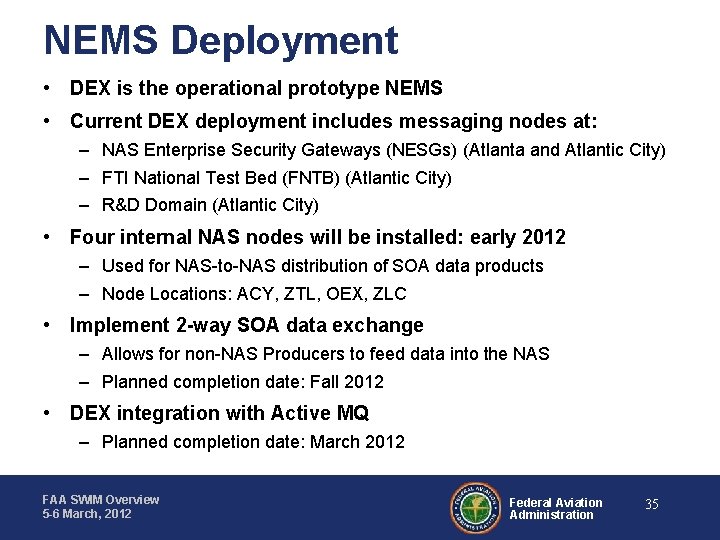 NEMS Deployment

• DEX is the operational prototype NEMS
• Current DEX deployment includes messaging nodes at:
– NAS Enterprise Security Gateways (NESGs) (Atlanta and Atlantic City)
– FTI National Test Bed (FNTB) (Atlantic City)
– R&D Domain (Atlantic City)
• Four internal NAS nodes will be installed: early 2012
– Used for NAS-to-NAS distribution of SOA data products
– Node Locations: ACY, ZTL, OEX, ZLC
• Implement 2-way SOA data exchange
– Allows for non-NAS Producers to feed data into the NAS
– Planned completion date: Fall 2012
• DEX integration with Active MQ
– Planned completion date: March 2012

FAA SWIM Overview
5-6 March, 2012

FEDERAL AVIATION ADMINISTRATION

Federal Aviation Administration

35